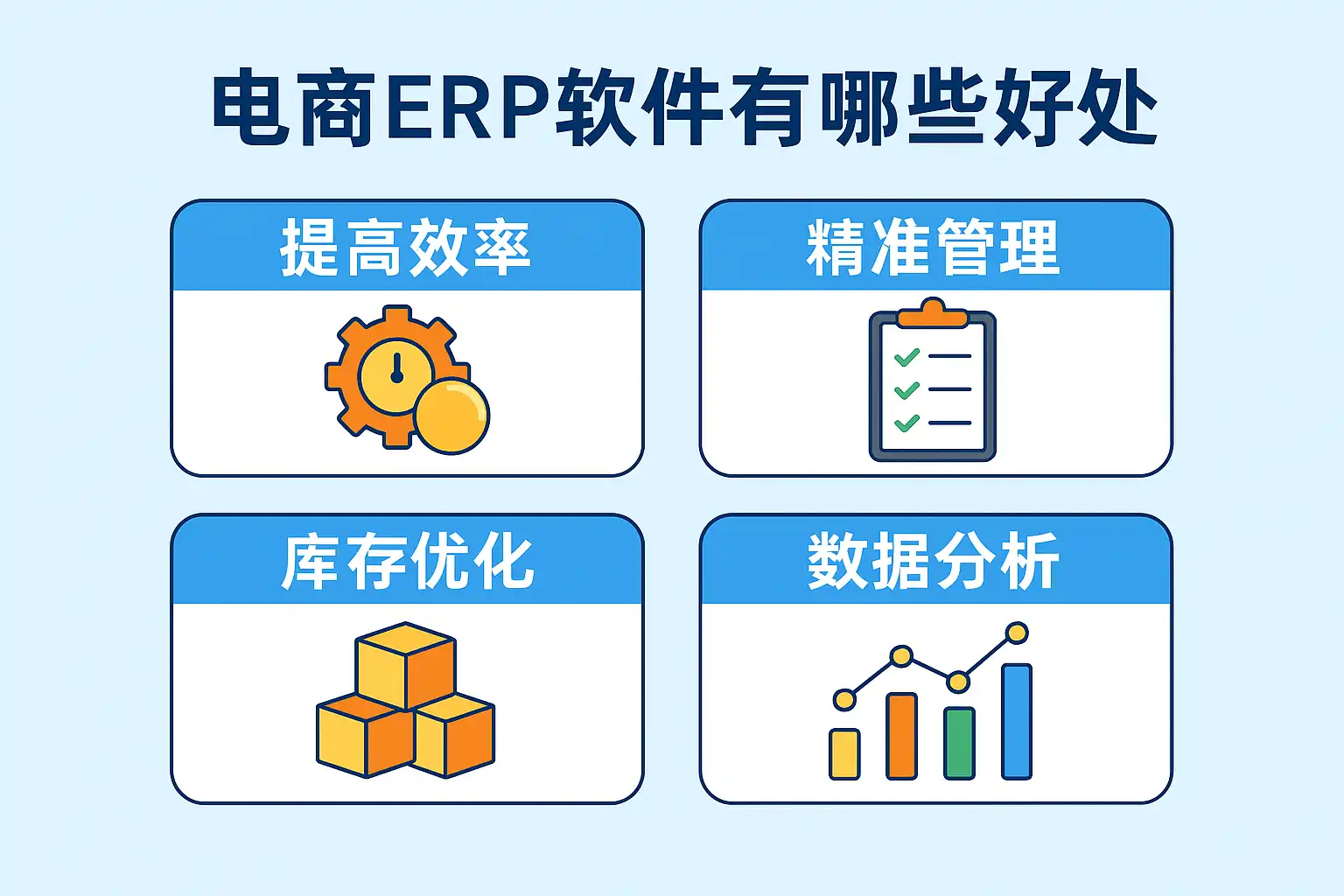 电商ERP软件有哪些好处

提高效率

精准管理

库存优化

数据分析